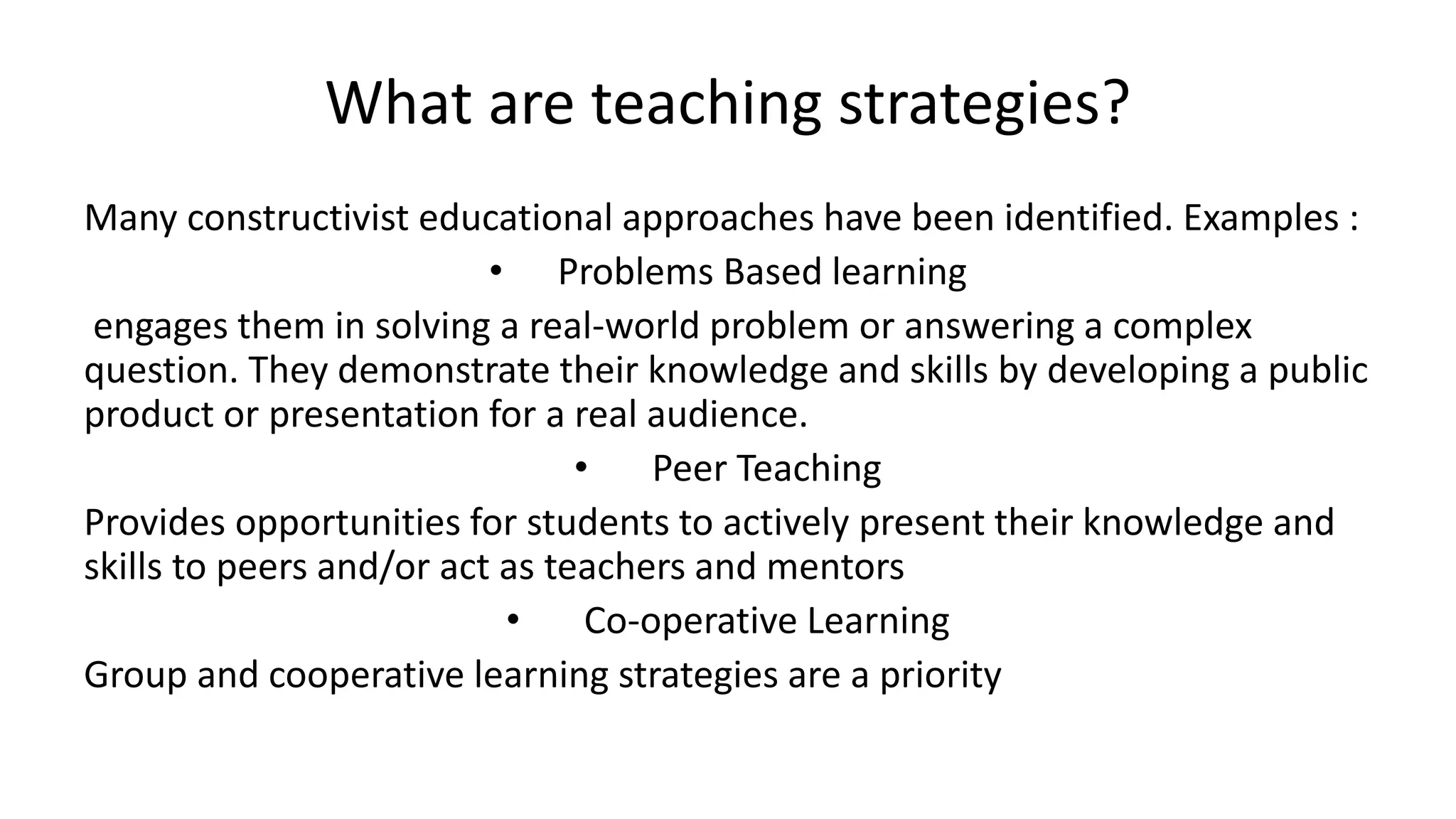 What are teaching strategies?

Many constructivist educational approaches have been identified. Examples :

• Problems Based learning

engages them in solving a real-world problem or answering a complex question. They demonstrate their knowledge and skills by developing a public product or presentation for a real audience.

• Peer Teaching

Provides opportunities for students to actively present their knowledge and skills to peers and/or act as teachers and mentors

• Co-operative Learning

Group and cooperative learning strategies are a priority